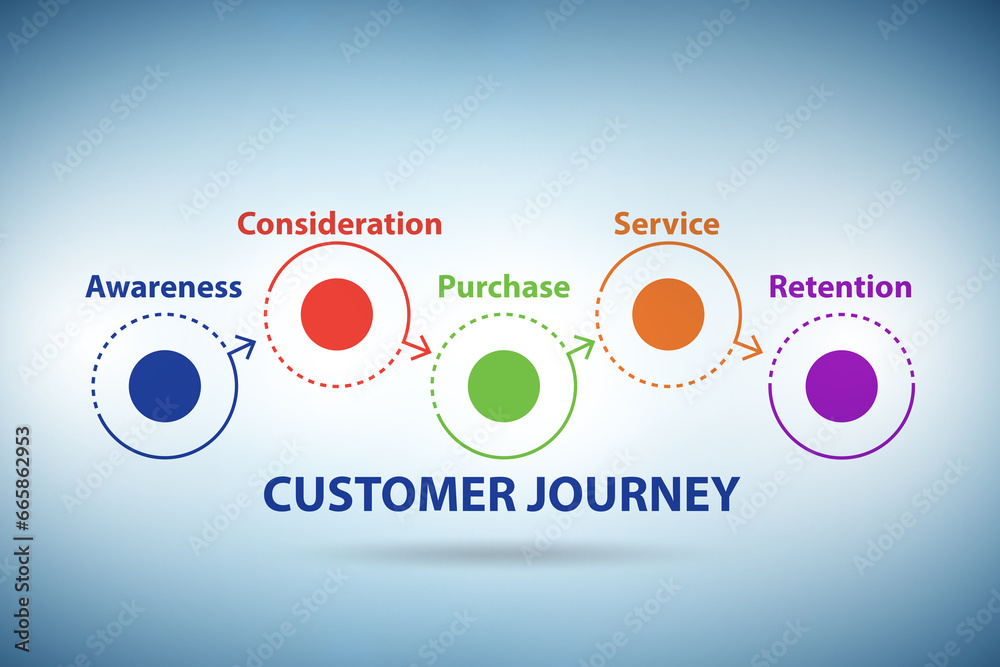 Awareness
Consideration
Purchase
Service
Retention

CUSTOMER JOURNEY

Adobe Stock | #665862953